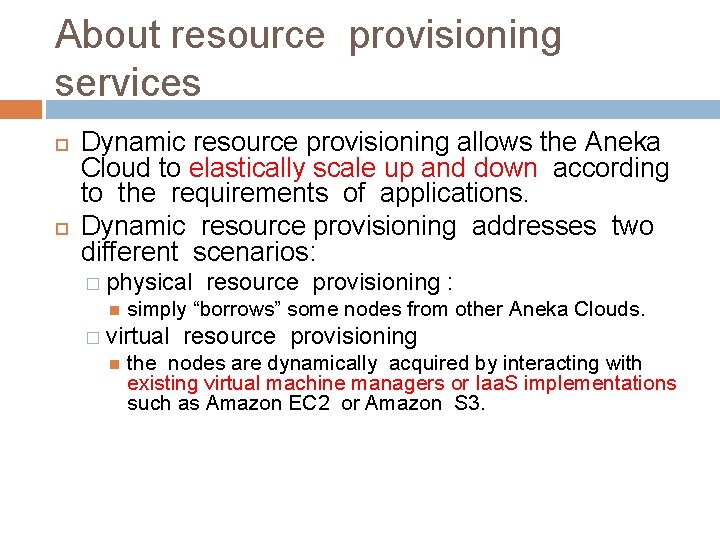 About resource provisioning services

Dynamic resource provisioning allows the Aneka Cloud to elastically scale up and down according to the requirements of applications.

Dynamic resource provisioning addresses two different scenarios:

physical resource provisioning :

simply “borrows” some nodes from other Aneka Clouds.

virtual resource provisioning

the nodes are dynamically acquired by interacting with existing virtual machine managers or IaaS implementations such as Amazon EC2 or Amazon S3.